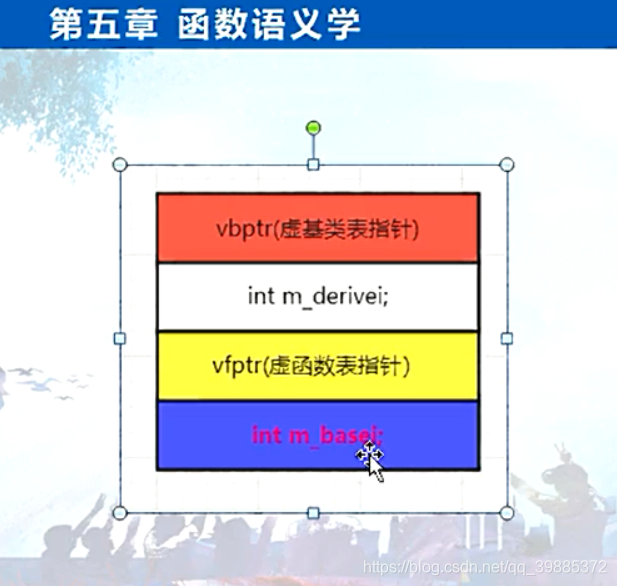 第五章 函数语义学

vbptr(虚基类表指针)

int m_derivei;

vfptr(虚函数表指针)

int m_basei;

https://blog.csdn.net/qq_39885372